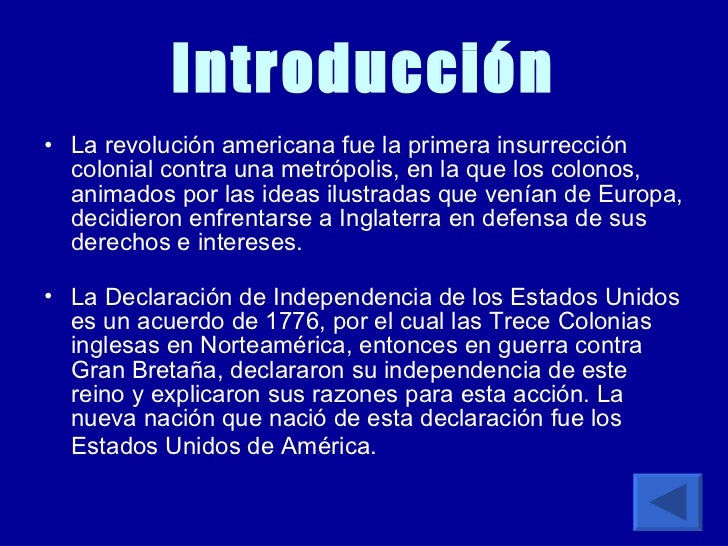 Introducción

• La revolución americana fue la primera insurrección colonial contra una metrópolis, en la que los colonos, animados por las ideas ilustradas que venían de Europa, decidieron enfrentarse a Inglaterra en defensa de sus derechos e intereses.

• La Declaración de Independencia de los Estados Unidos es un acuerdo de 1776, por el cual las Trece Colonias inglesas en Norteamérica, entonces en guerra contra Gran Bretaña, declararon su independencia de este reino y explicaron sus razones para esta acción. La nueva nación que nació de esta declaración fue los Estados Unidos de América.